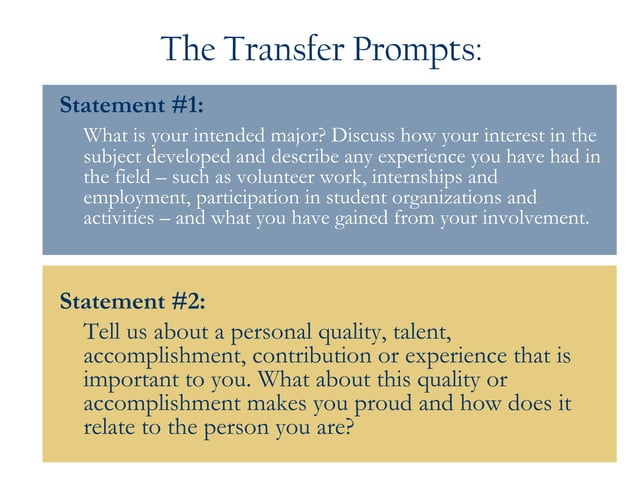 The Transfer Prompts:

Statement #1:

What is your intended major? Discuss how your interest in the subject developed and describe any experience you have had in the field – such as volunteer work, internships and employment, participation in student organizations and activities – and what you have gained from your involvement.

Statement #2:

Tell us about a personal quality, talent, accomplishment, contribution or experience that is important to you. What about this quality or accomplishment makes you proud and how does it relate to the person you are?